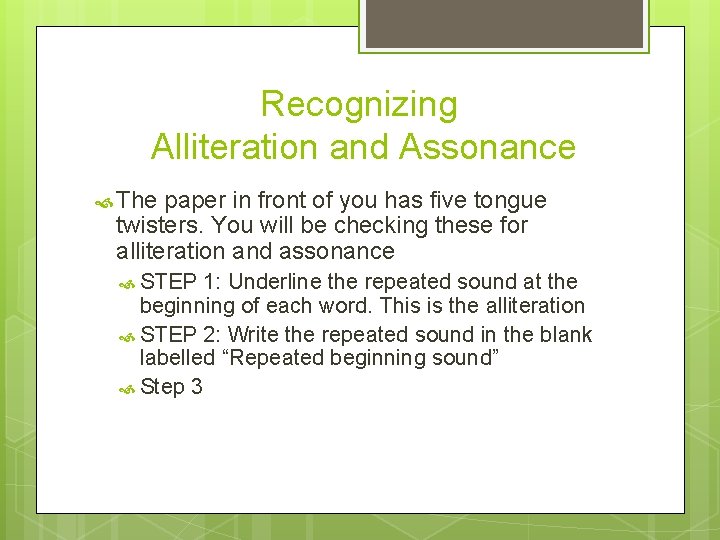 Recognizing
Alliteration and Assonance

The paper in front of you has five tongue twisters. You will be checking these for alliteration and assonance

STEP 1: Underline the repeated sound at the beginning of each word. This is the alliteration

STEP 2: Write the repeated sound in the blank labelled “Repeated beginning sound”

Step 3